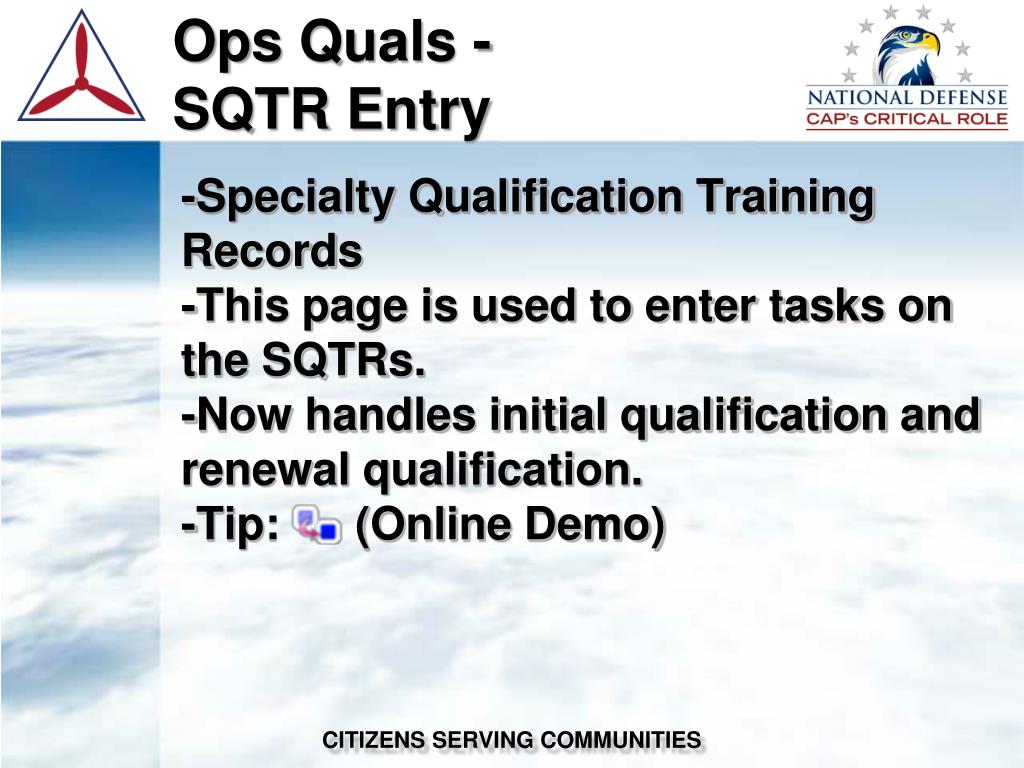 Ops Quals - SQTR Entry

NATIONAL DEFENSE
CAP's CRITICAL ROLE

-Specialty Qualification Training Records
-This page is used to enter tasks on the SQTRs.
-Now handles initial qualification and renewal qualification.
-Tip: (Online Demo)

CITIZENS SERVING COMMUNITIES